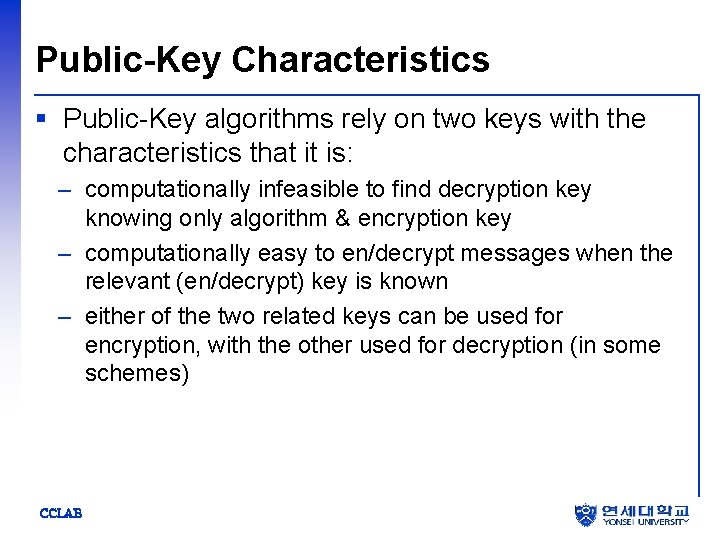 Public-Key Characteristics

▪ Public-Key algorithms rely on two keys with the characteristics that it is:

– computationally infeasible to find decryption key knowing only algorithm & encryption key

– computationally easy to en/decrypt messages when the relevant (en/decrypt) key is known

– either of the two related keys can be used for encryption, with the other used for decryption (in some schemes)

CCLAB

연세대학교
YONSEI UNIVERSITY